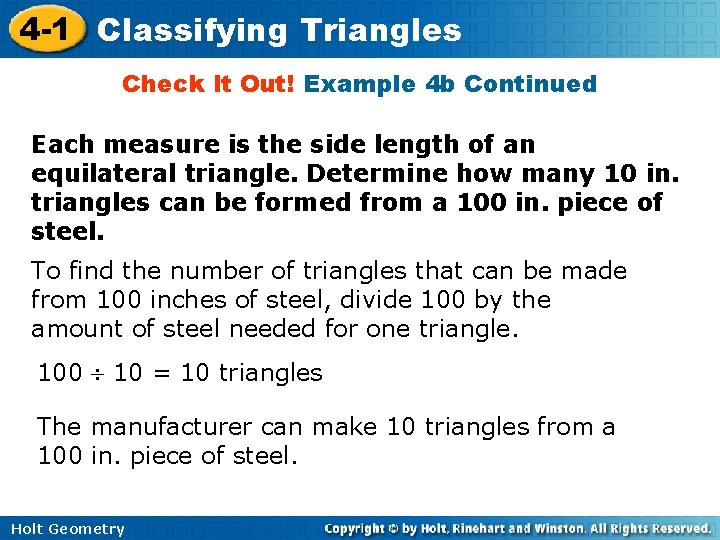 4-1 Classifying Triangles

Check It Out! Example 4b Continued

Each measure is the side length of an equilateral triangle. Determine how many 10 in. triangles can be formed from a 100 in. piece of steel.

To find the number of triangles that can be made from 100 inches of steel, divide 100 by the amount of steel needed for one triangle.

$100 \div 10 = 10$ triangles

The manufacturer can make 10 triangles from a 100 in. piece of steel.

Holt Geometry

Copyright © by Holt, Rinehart and Winston. All Rights Reserved.